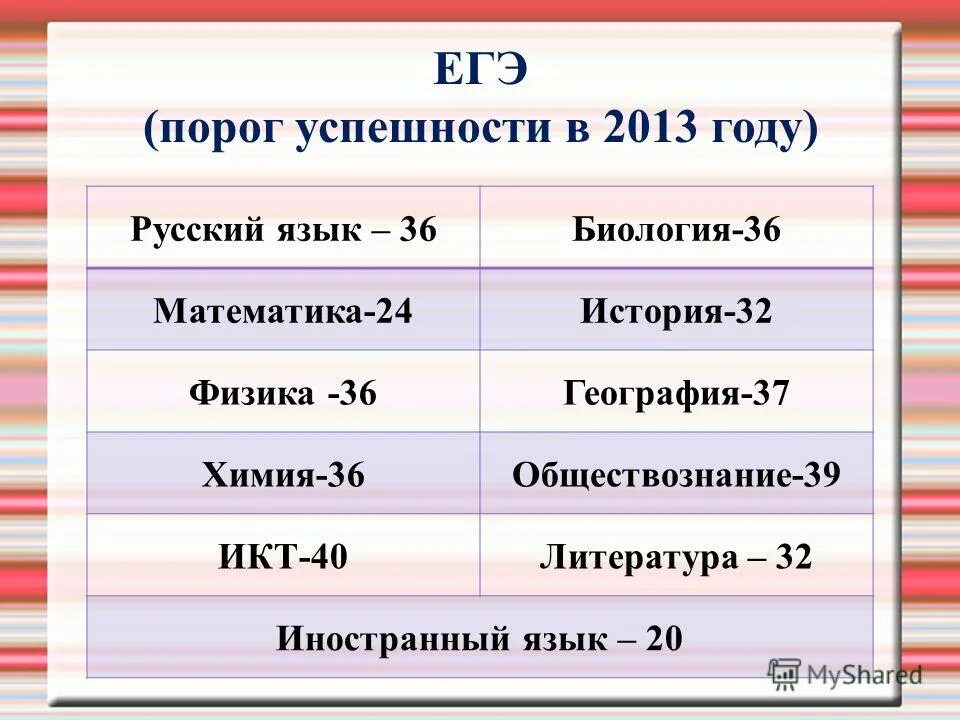 ЕГЭ
(порог успешности в 2013 году)

| Русский язык – 36 | Биология-36 |
|---|---|
| Математика-24 | История-32 |
| Физика -36 | География-37 |
| Химия-36 | Обществознание-39 |
| ИКТ-40 | Литература – 32 |
| Иностранный язык – 20 | |

MyShared